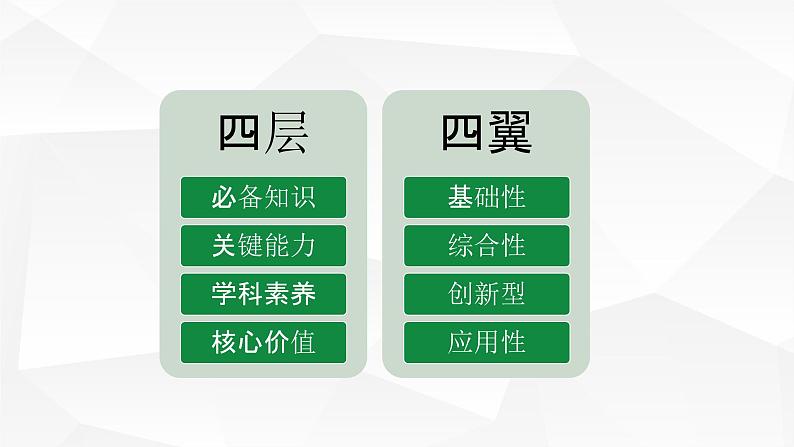 四层

必备知识

关键能力

学科素养

核心价值

四翼

基础性

综合性

创新型

应用性